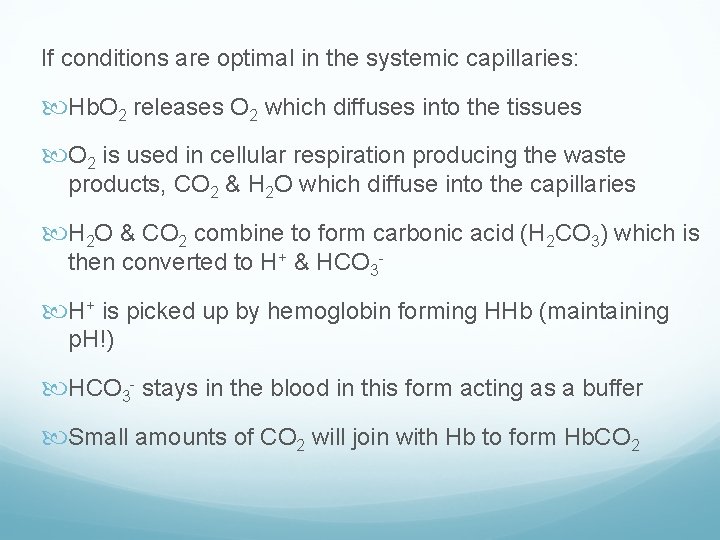 If conditions are optimal in the systemic capillaries:

$HbO_2$ releases $O_2$ which diffuses into the tissues

$O_2$ is used in cellular respiration producing the waste products, $CO_2$ & $H_2O$ which diffuse into the capillaries

$H_2O$ & $CO_2$ combine to form carbonic acid ($H_2CO_3$) which is then converted to $H^+$ & $HCO_3^-$

$H^+$ is picked up by hemoglobin forming HHb (maintaining pH!)

$HCO_3^-$ stays in the blood in this form acting as a buffer

Small amounts of $CO_2$ will join with Hb to form $HbCO_2$